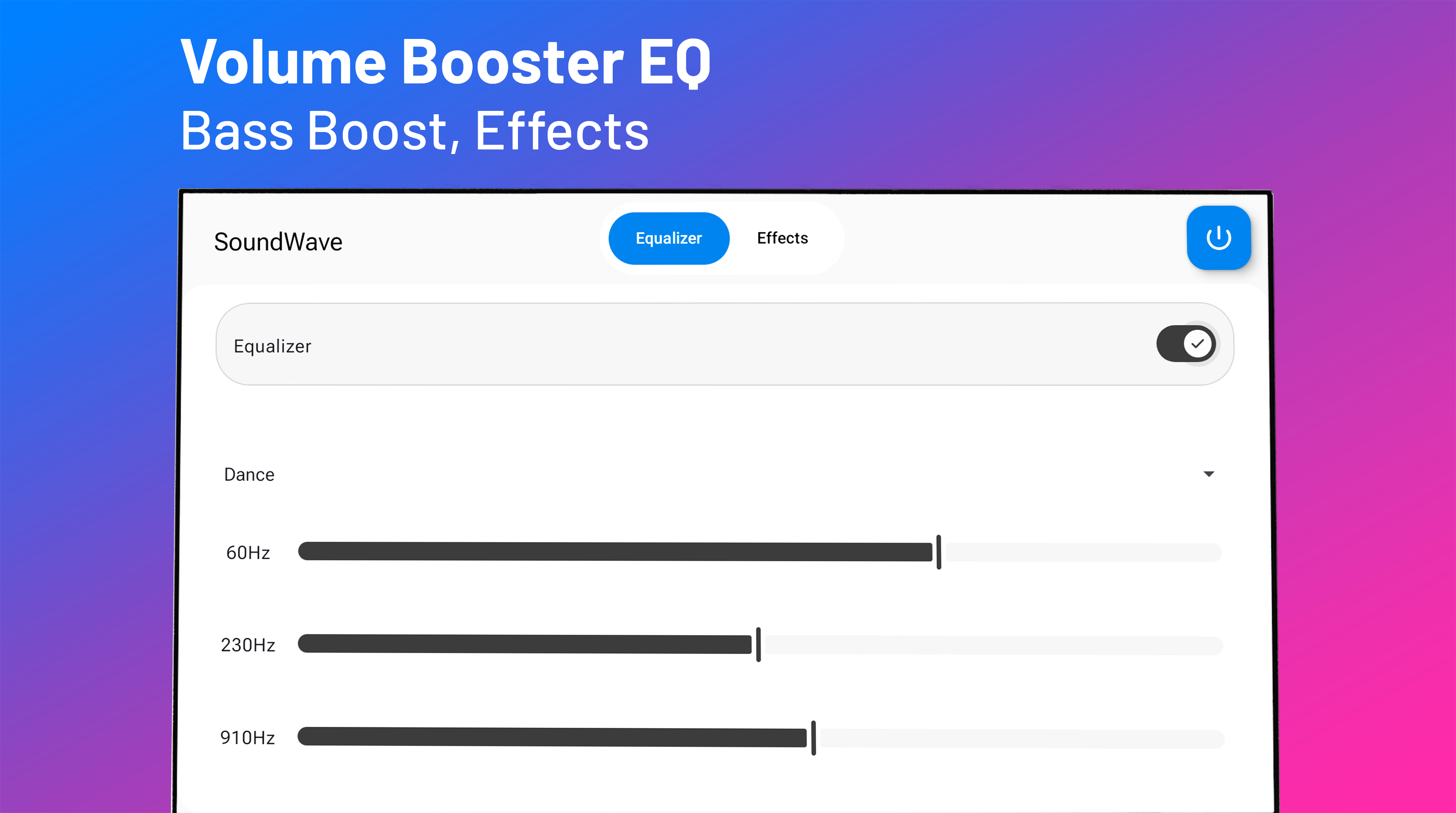 Volume Booster EQ
Bass Boost, Effects

SoundWave

Equalizer

Effects

Equalizer

Dance

60Hz

230Hz

910Hz